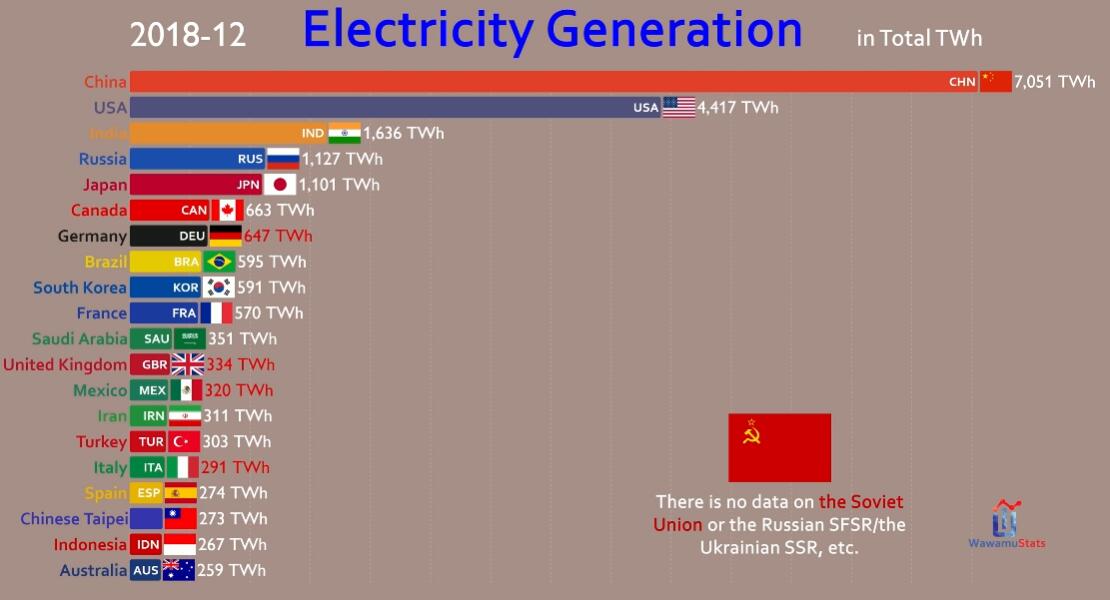 2018-12 Electricity Generation in Total TWh

China CHN 7,051 TWh
USA USA 4,417 TWh
India IND 1,636 TWh
Russia RUS 1,127 TWh
Japan JPN 1,101 TWh
Canada CAN 663 TWh
Germany DEU 647 TWh
Brazil BRA 595 TWh
South Korea KOR 591 TWh
France FRA 570 TWh
Saudi Arabia SAU 351 TWh
United Kingdom GBR 334 TWh
Mexico MEX 320 TWh
Iran IRN 311 TWh
Turkey TUR 303 TWh
Italy ITA 291 TWh
Spain ESP 274 TWh
Chinese Taipei 273 TWh
Indonesia IDN 267 TWh
Australia AUS 259 TWh

There is no data on the Soviet Union or the Russian SFSR/the Ukrainian SSR, etc.

WawamuStats